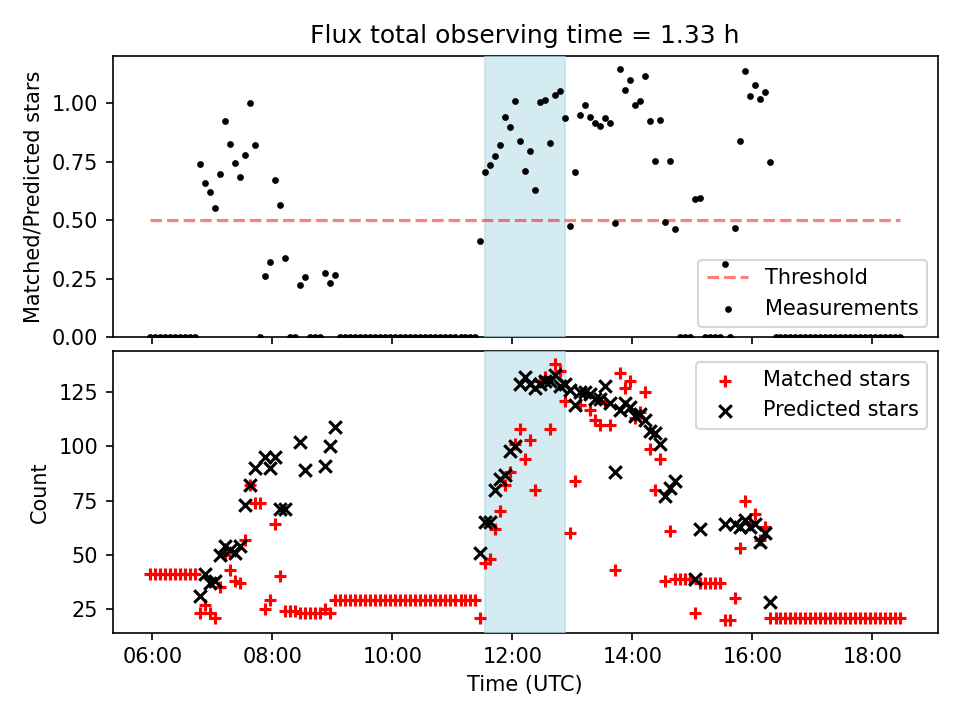 Flux total observing time = 1.33 h

Matched/Predicted stars

1.00
0.75
0.50
0.25
0.00

Threshold
Measurements

Count

125
100
75
50
25

Matched stars
Predicted stars

06:00
08:00
10:00
12:00
14:00
16:00
18:00

Time (UTC)